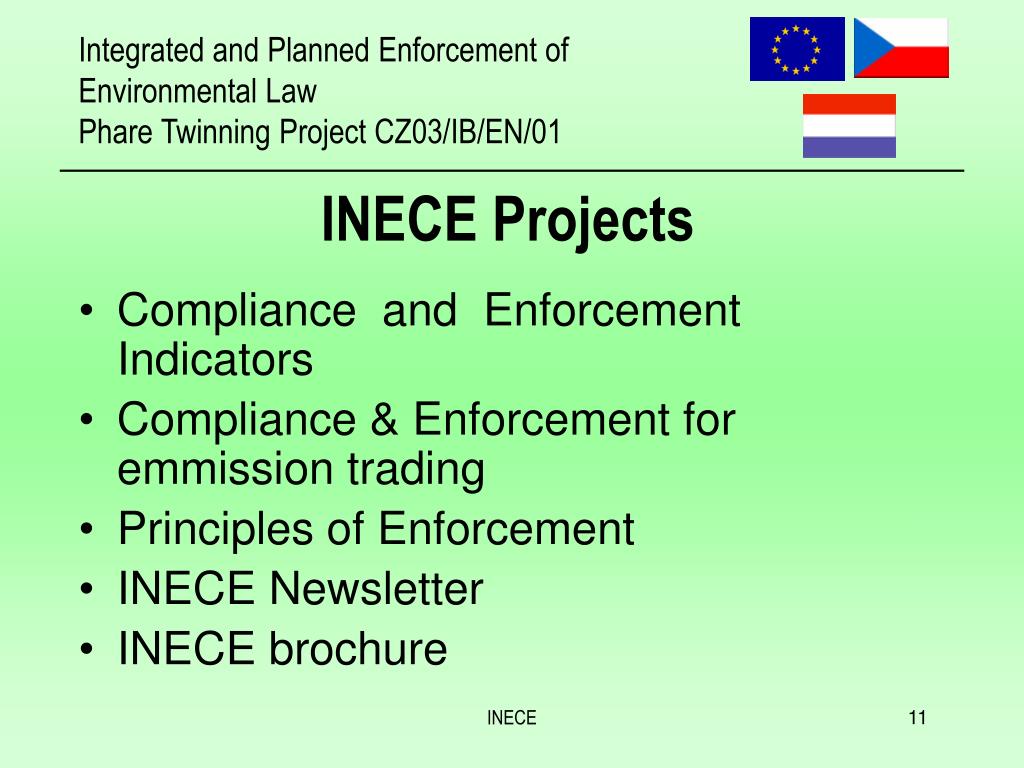 Integrated and Planned Enforcement of Environmental Law
Phare Twinning Project CZ03/IB/EN/01

INECE Projects

• Compliance and Enforcement Indicators
• Compliance & Enforcement for emmission trading
• Principles of Enforcement
• INECE Newsletter
• INECE brochure

INECE

11